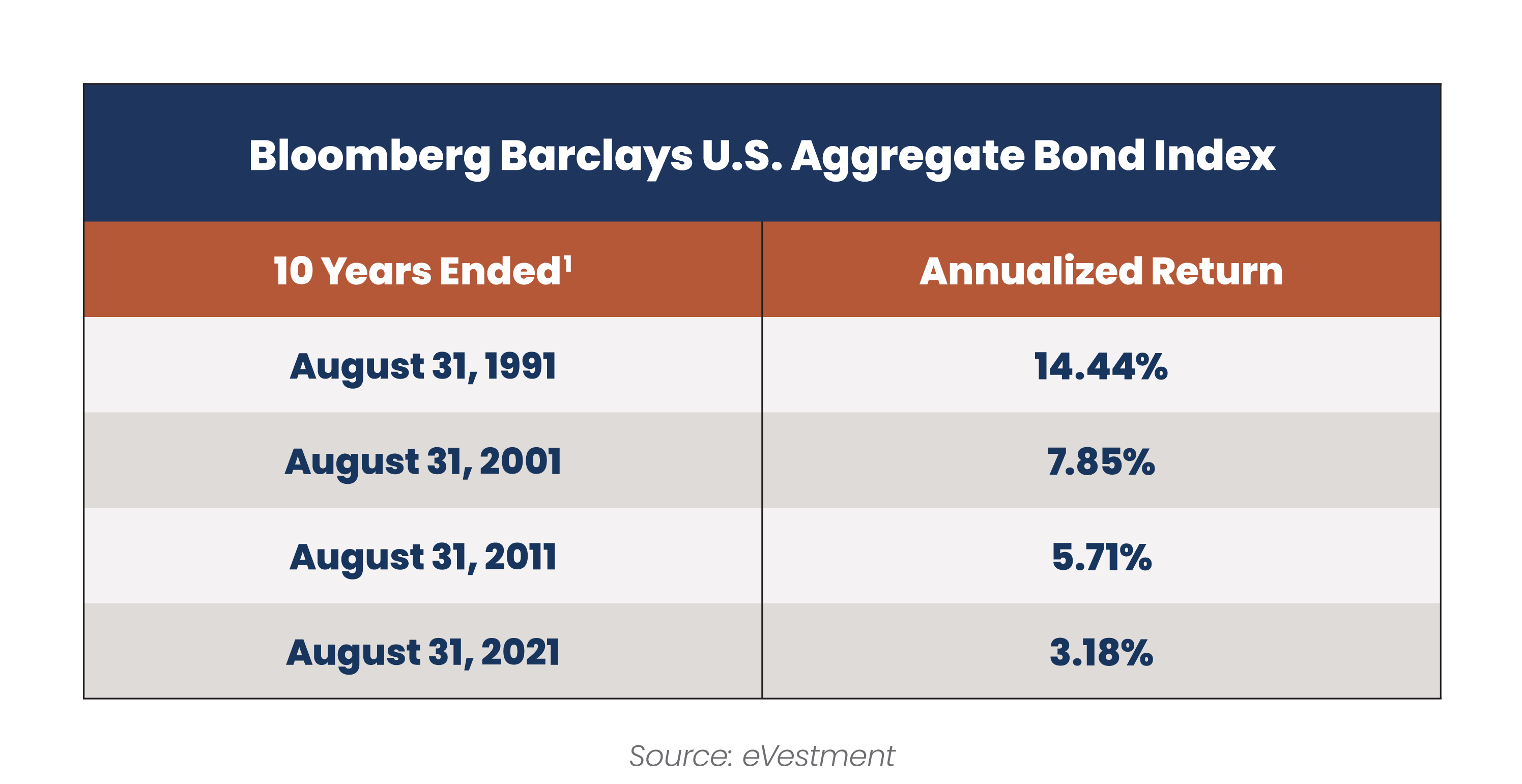 Bloomberg Barclays U.S. Aggregate Bond Index

| 10 Years Ended$^1$ | Annualized Return |
|---|---|
| August 31, 1991 | 14.44% |
| August 31, 2001 | 7.85% |
| August 31, 2011 | 5.71% |
| August 31, 2021 | 3.18% |

Source: eVestment